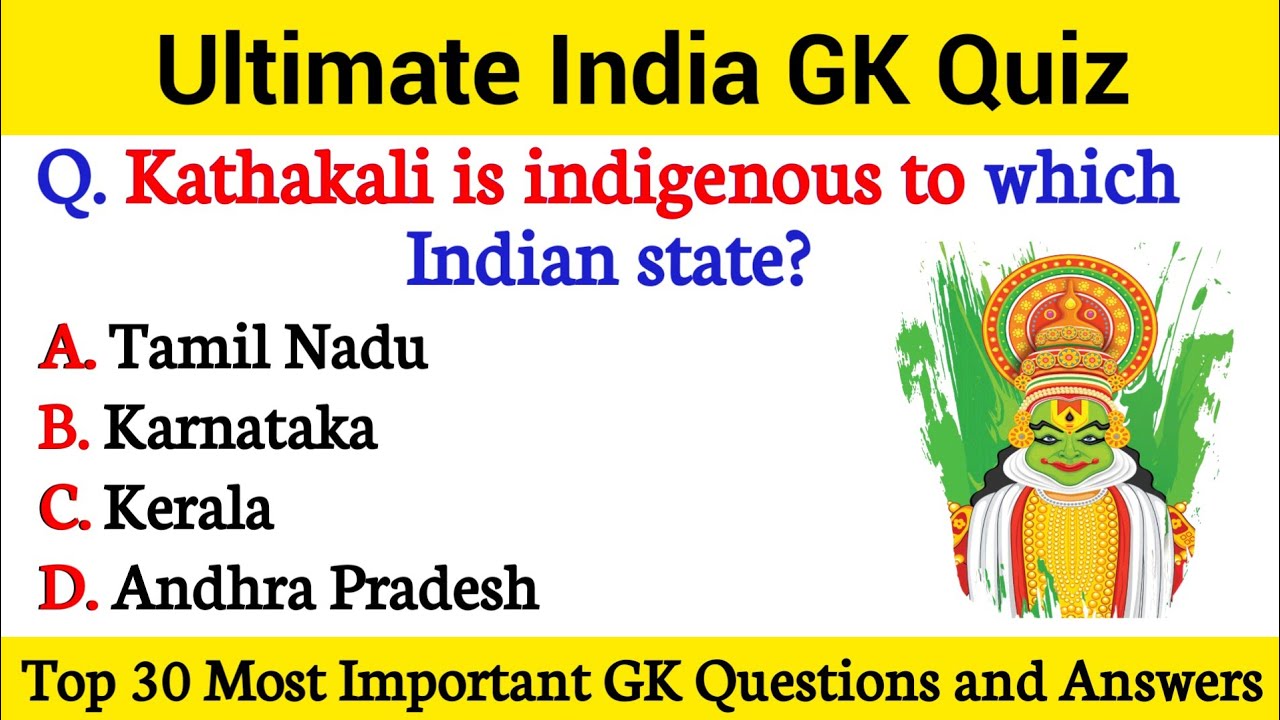 Ultimate India GK Quiz

Q. Kathakali is indigenous to which Indian state?

A. Tamil Nadu
B. Karnataka
C. Kerala
D. Andhra Pradesh

Top 30 Most Important GK Questions and Answers